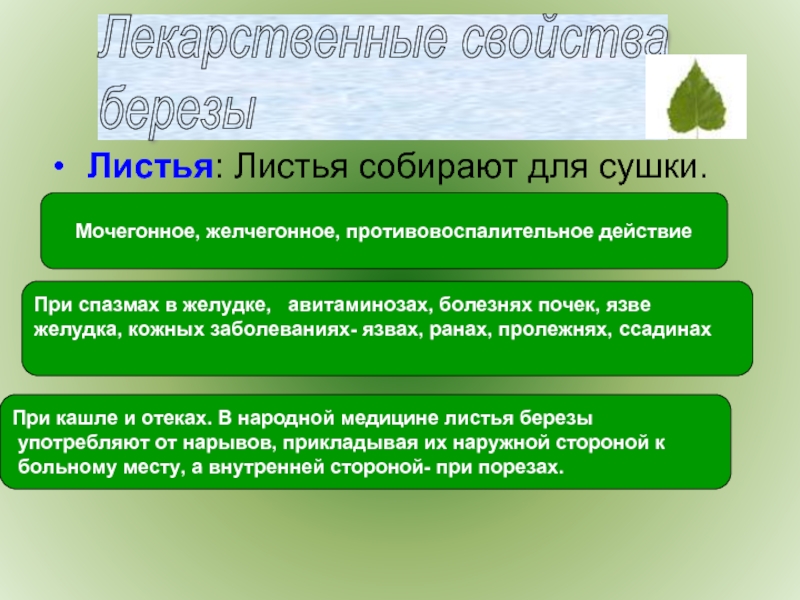 Лекарственные свойства березы

• Листья: Листья собирают для сушки.

Мочегонное, желчегонное, противовоспалительное действие

При спазмах в желудке, авитаминозах, болезнях почек, язве желудка, кожных заболеваниях- язвах, ранах, пролежнях, ссадинах

При кашле и отеках. В народной медицине листья березы употребляют от нарывов, прикладывая их наружной стороной к больному месту, а внутренней стороной- при порезах.